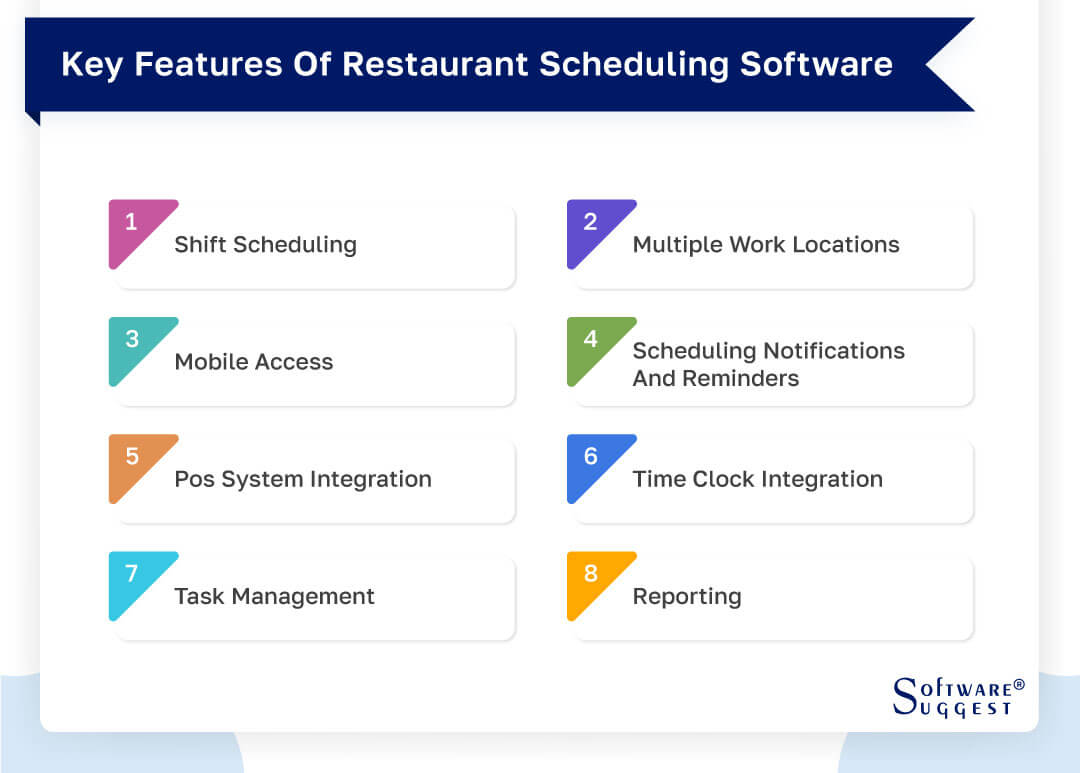 Key Features Of Restaurant Scheduling Software

1 Shift Scheduling

2 Multiple Work Locations

3 Mobile Access

4 Scheduling Notifications And Reminders

5 Pos System Integration

6 Time Clock Integration

7 Task Management

8 Reporting

SOFTWARE® SUGGEST